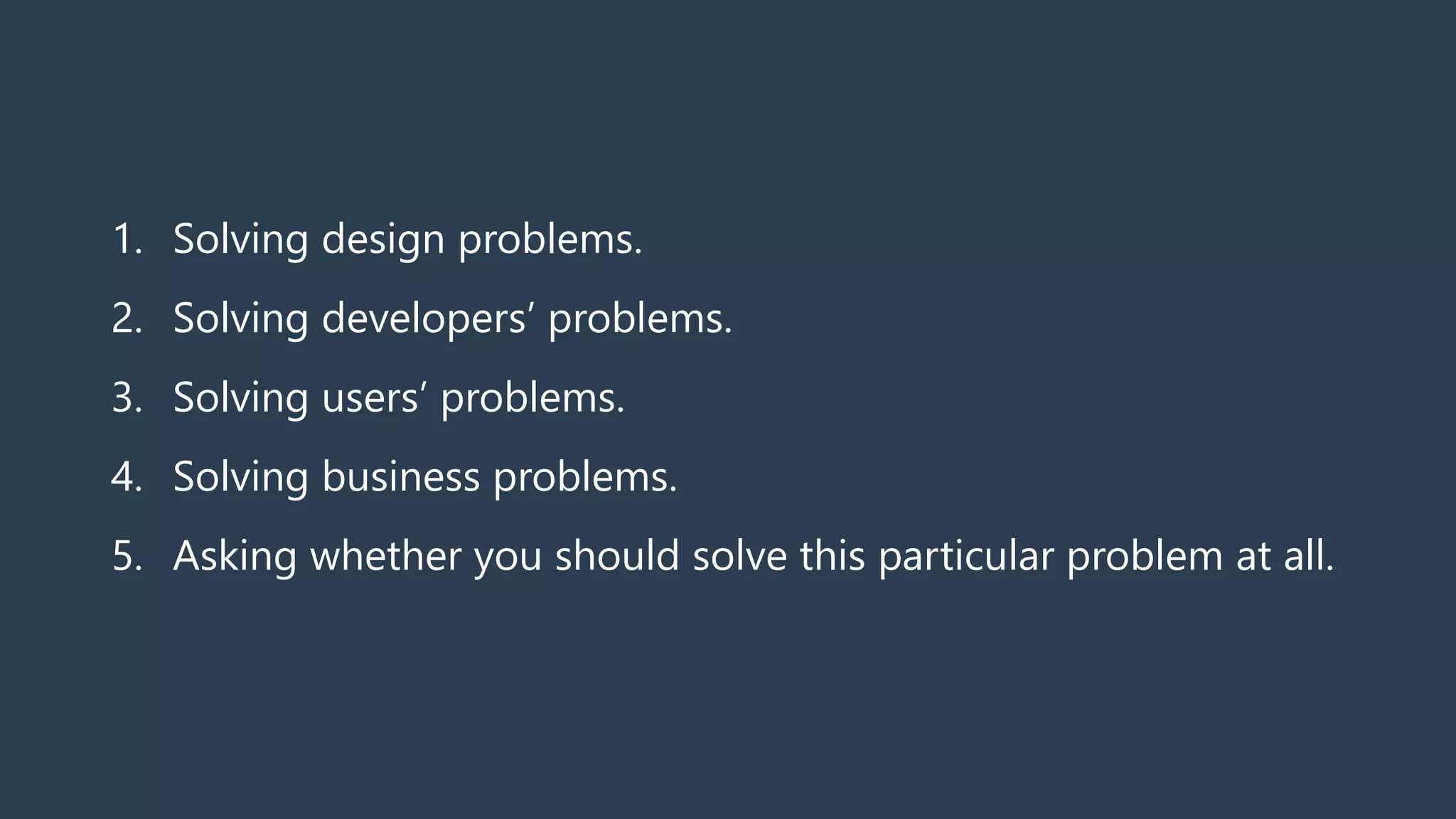 1. Solving design problems.
2. Solving developers’ problems.
3. Solving users’ problems.
4. Solving business problems.
5. Asking whether you should solve this particular problem at all.